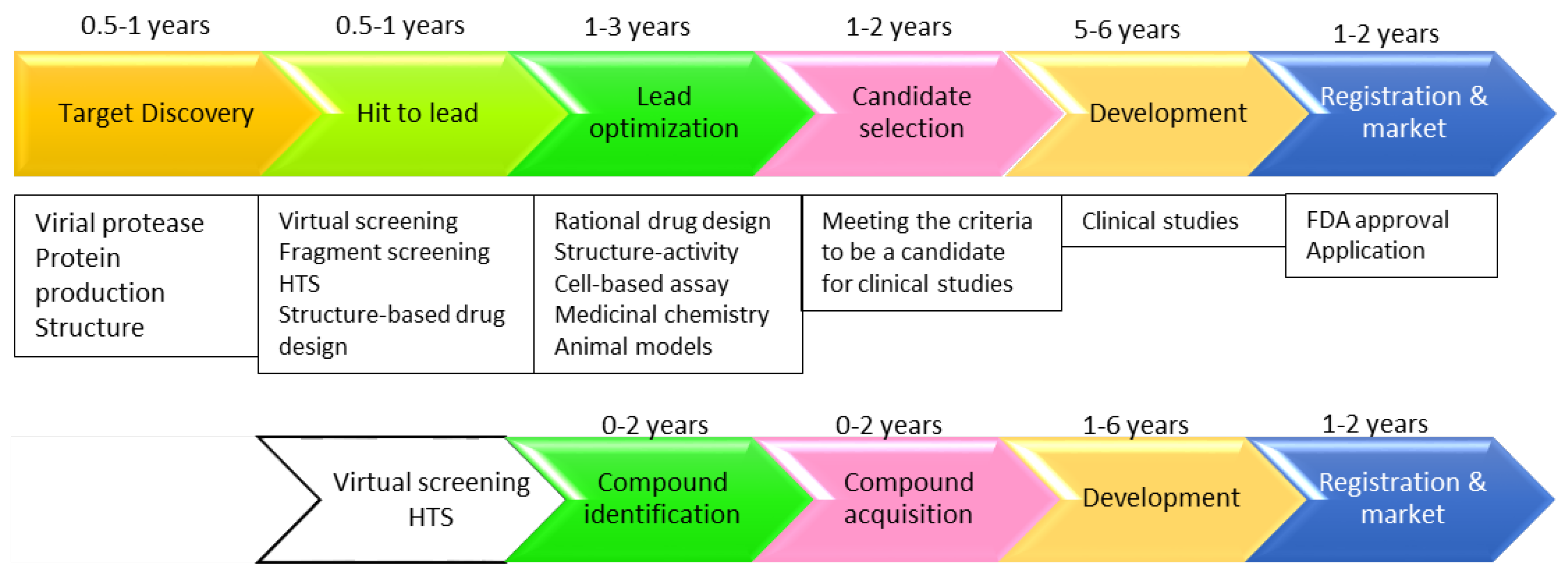 0.5-1 years
0.5-1 years
1-3 years
1-2 years
5-6 years
1-2 years

Target Discovery
Hit to lead
Lead optimization
Candidate selection
Development
Registration & market

Virial protease
Protein production
Structure

Virtual screening
Fragment screening
HTS
Structure-based drug design

Rational drug design
Structure-activity
Cell-based assay
Medicinal chemistry
Animal models

Meeting the criteria to be a candidate for clinical studies

Clinical studies

FDA approval
Application

0-2 years
0-2 years
1-6 years
1-2 years

Virtual screening
HTS
Compound identification
Compound acquisition
Development
Registration & market